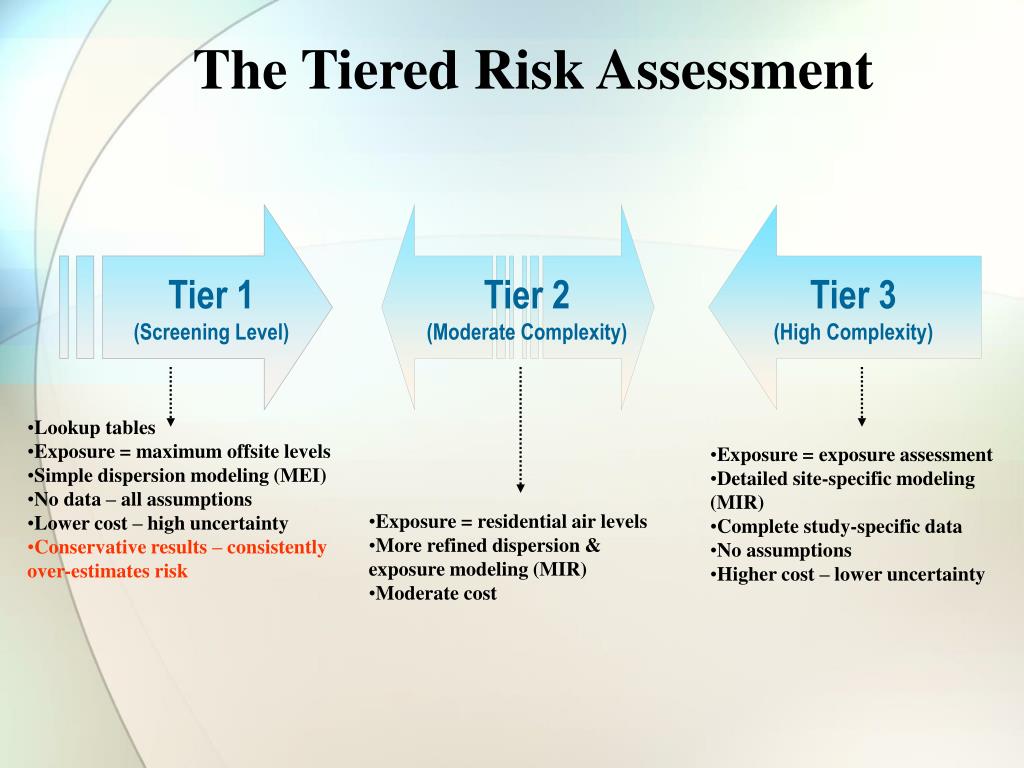 The Tiered Risk Assessment

Tier 1
(Screening Level)

Tier 2
(Moderate Complexity)

Tier 3
(High Complexity)

•Lookup tables
•Exposure = maximum offsite levels
•Simple dispersion modeling (MEI)
•No data – all assumptions
•Lower cost – high uncertainty
•Conservative results – consistently over-estimates risk

•Exposure = residential air levels
•More refined dispersion & exposure modeling (MIR)
•Moderate cost

•Exposure = exposure assessment
•Detailed site-specific modeling (MIR)
•Complete study-specific data
•No assumptions
•Higher cost – lower uncertainty